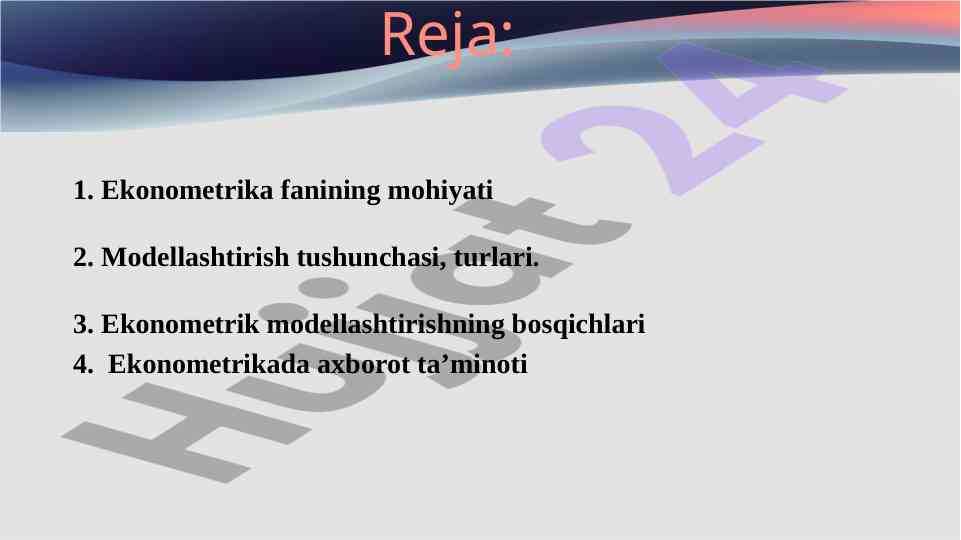 Reja:

1. Ekonometrika fanining mohiyati

2. Modellashtirish tushunchasi, turlari.

3. Ekonometrik modellashtirishning bosqichlari
4. Ekonometrikada axborot ta’minoti

Hujjat 24